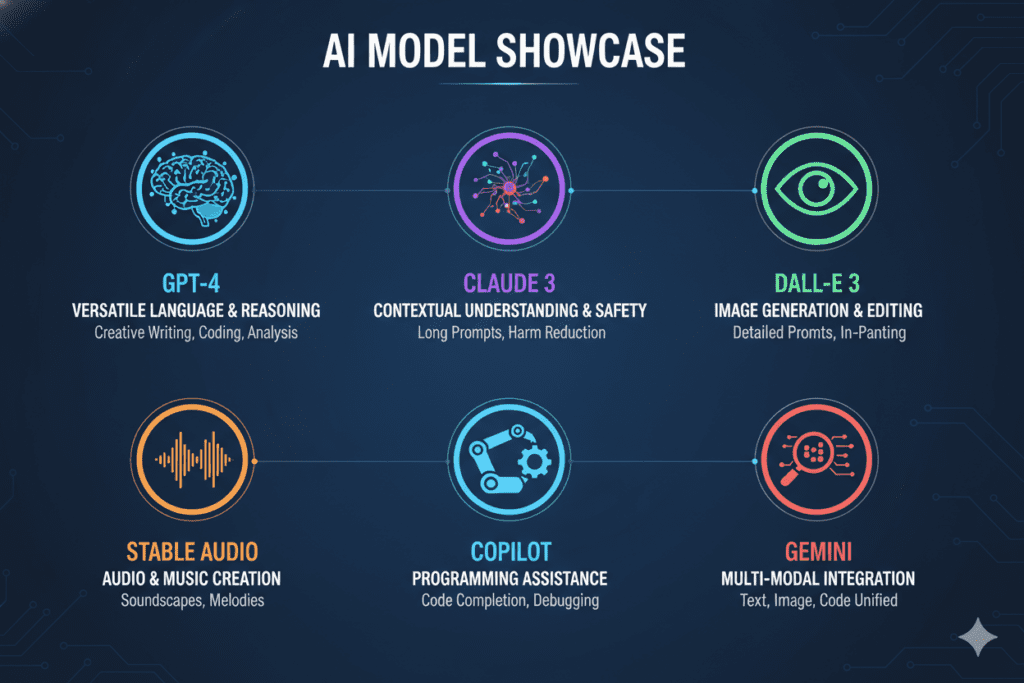 AI MODEL SHOWCASE

GPT-4
VERSATILE LANGUAGE & REASONING
Creative Writing, Coding, Analysis

CLAUDE 3
CONTEXTUAL UNDERSTANDING & SAFETY
Long Prompts, Harm Reduction

DALL-E 3
IMAGE GENERATION & EDITING
Detailed Promts, In-Panting

STABLE AUDIO
AUDIO & MUSIC CREATION
Soundscapes, Melodies

COPILOT
PROGRAMMING ASSISTANCE
Code Completion, Debugging

GEMINI
MULTI-MODAL INTEGRATION
Text, Image, Code Unified